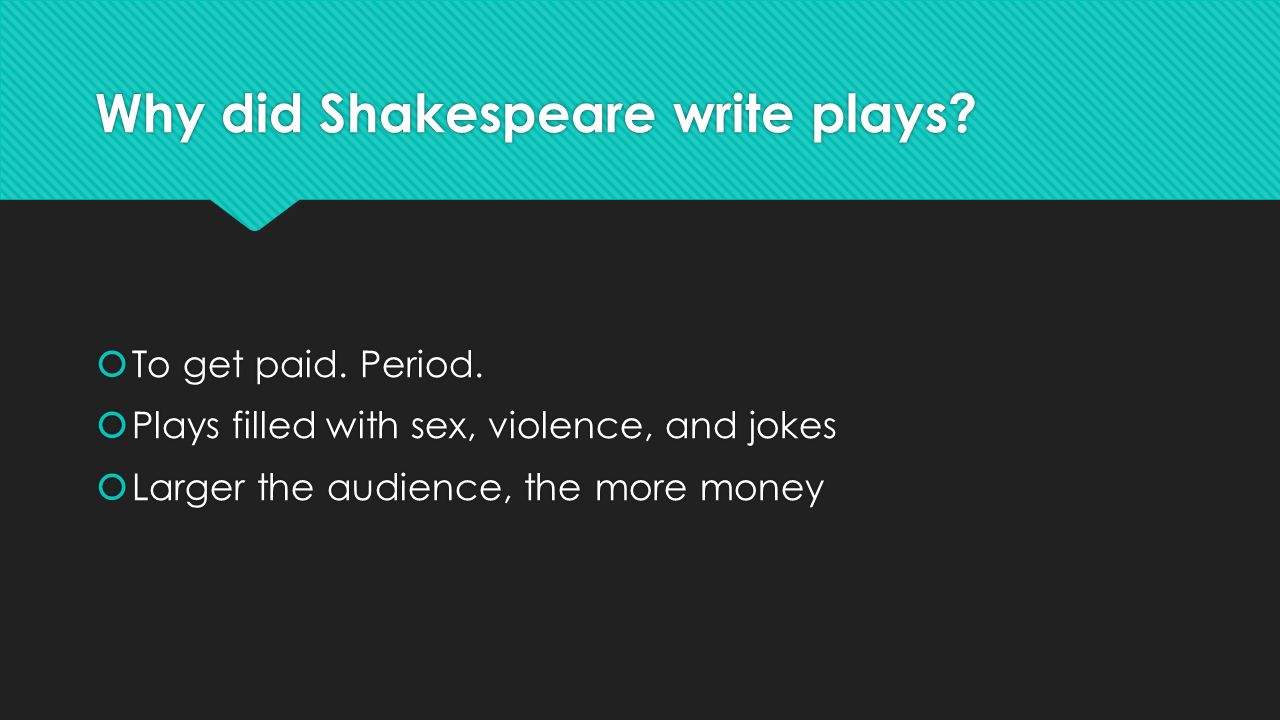 Why did Shakespeare write plays?

To get paid. Period.
Plays filled with sex, violence, and jokes
Larger the audience, the more money